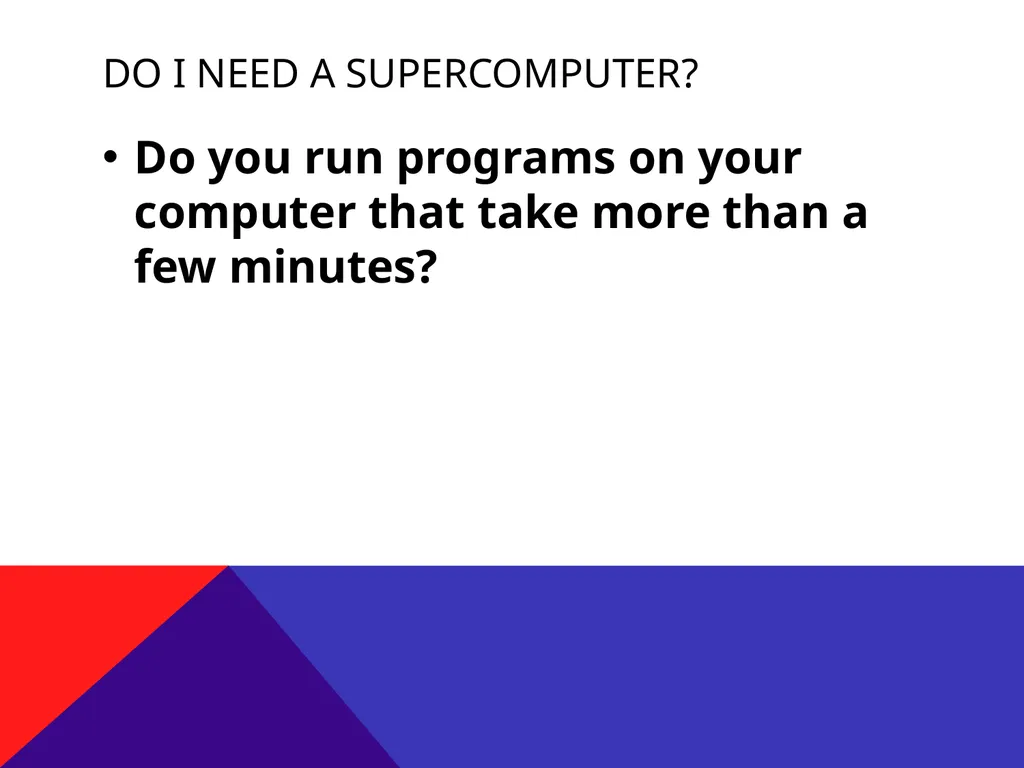 DO I NEED A SUPERCOMPUTER?

• Do you run programs on your computer that take more than a few minutes?